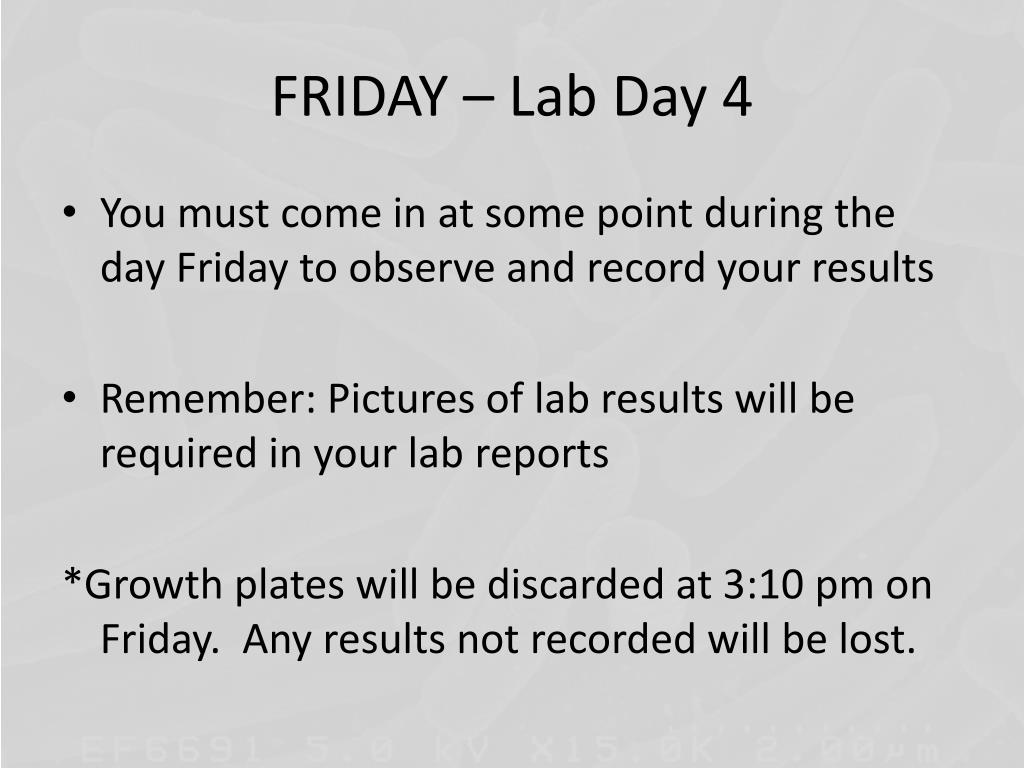 FRIDAY – Lab Day 4

• You must come in at some point during the day Friday to observe and record your results

• Remember: Pictures of lab results will be required in your lab reports

*Growth plates will be discarded at 3:10 pm on Friday. Any results not recorded will be lost.

EF6691 5.0 kV X15.0K 2.00μm